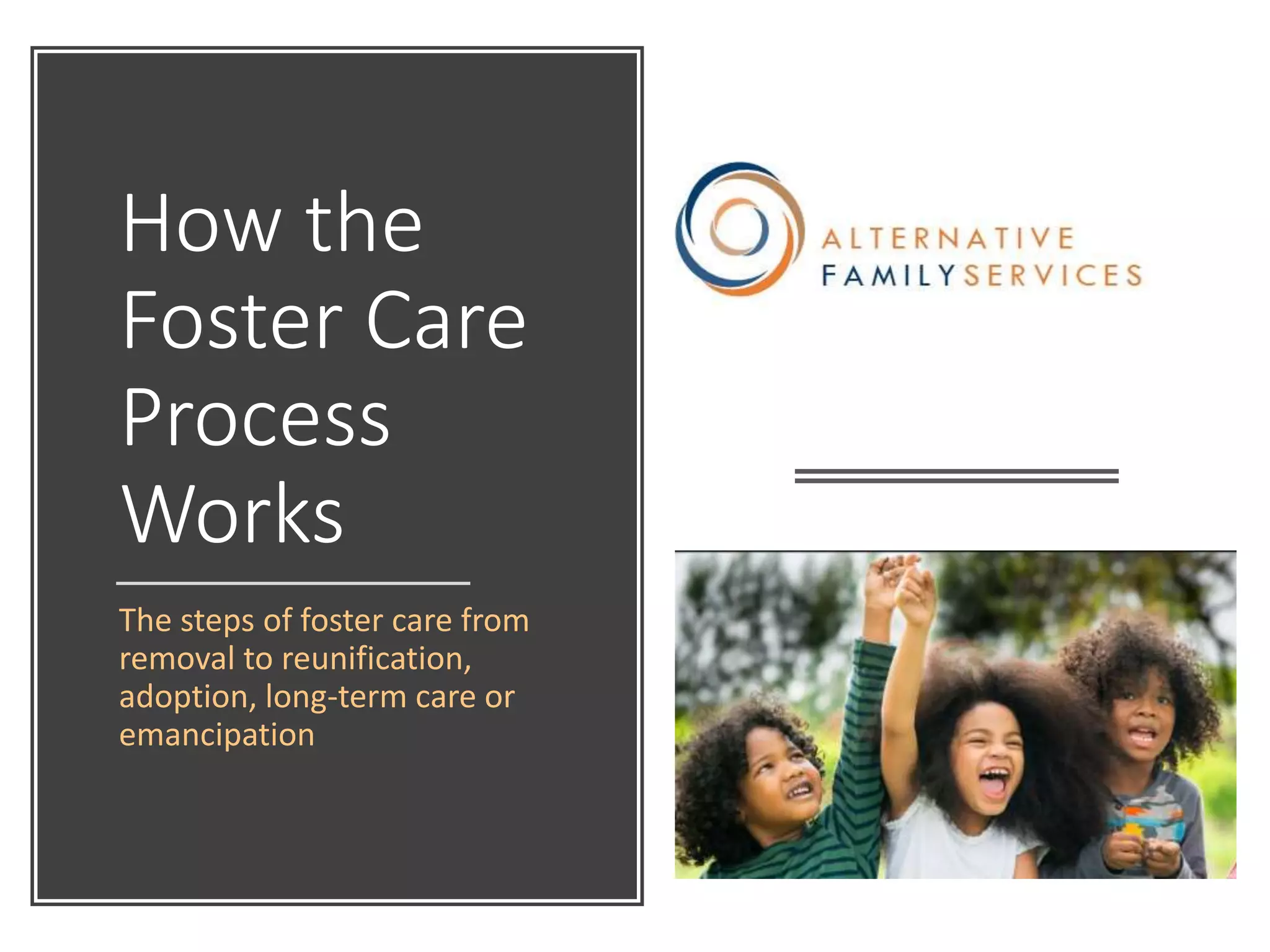 How the Foster Care Process Works

The steps of foster care from removal to reunification, adoption, long-term care or emancipation

ALTERNATIVE
FAMILY SERVICES